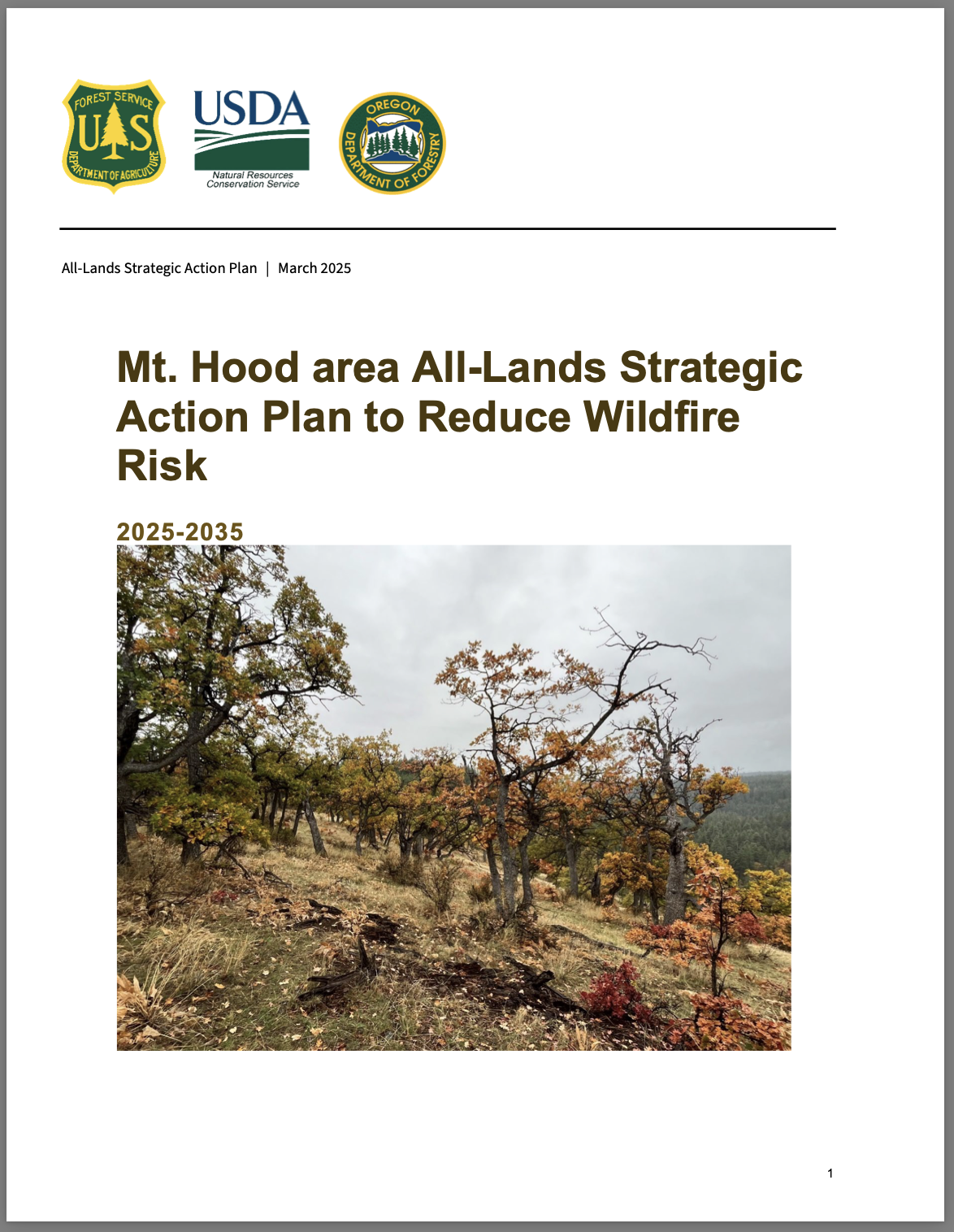 FOREST SERVICE
U S
DEPARTMENT OF AGRICULTURE

USDA
Natural Resources Conservation Service

OREGON
DEPARTMENT OF FORESTRY

All-Lands Strategic Action Plan | March 2025

Mt. Hood area All-Lands Strategic Action Plan to Reduce Wildfire Risk

2025-2035

1